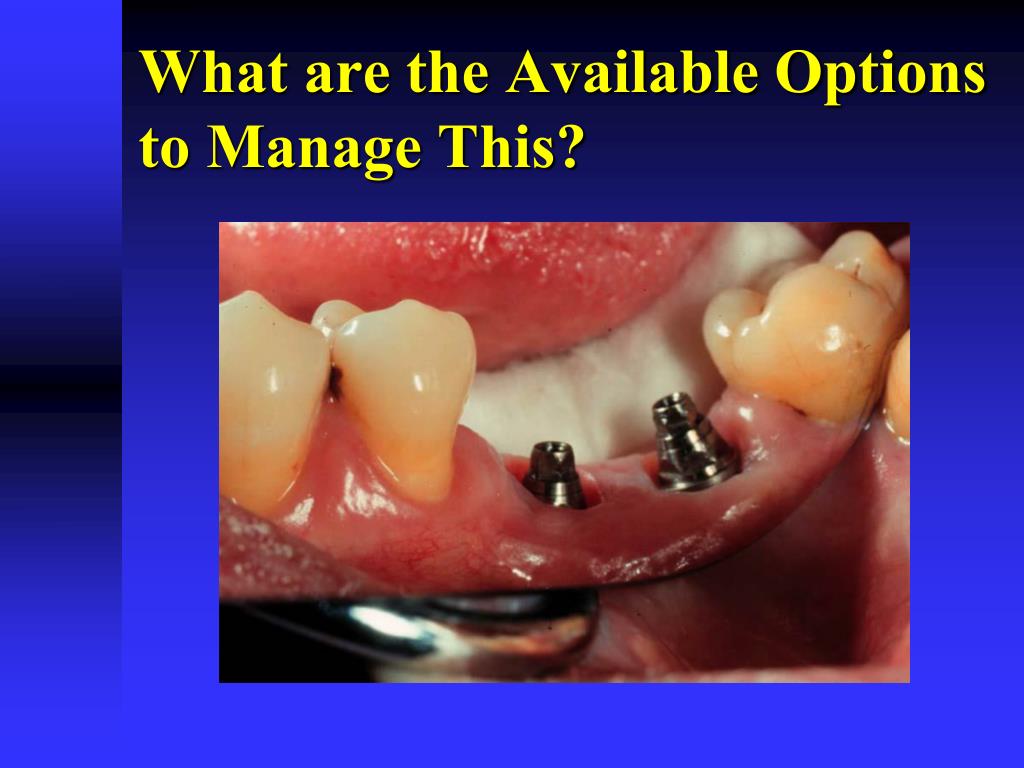 What are the Available Options to Manage This?